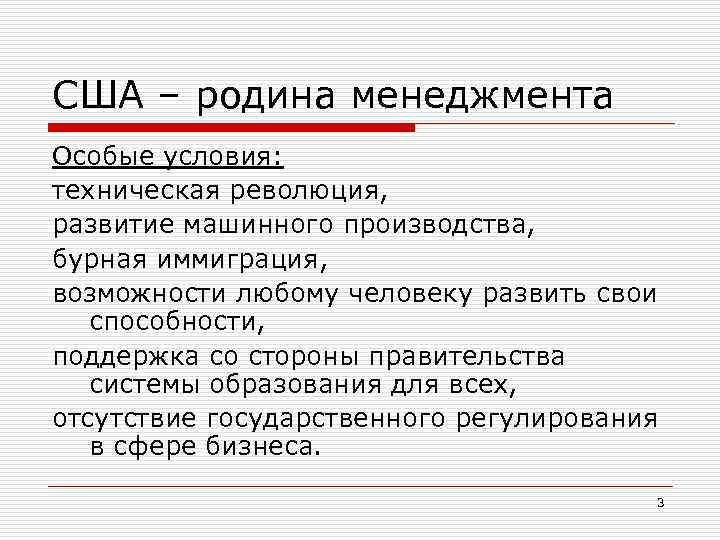 США – родина менеджмента

Особые условия:

техническая революция,

развитие машинного производства,

бурная иммиграция,

возможности любому человеку развить свои способности,

поддержка со стороны правительства системы образования для всех,

отсутствие государственного регулирования в сфере бизнеса.

3